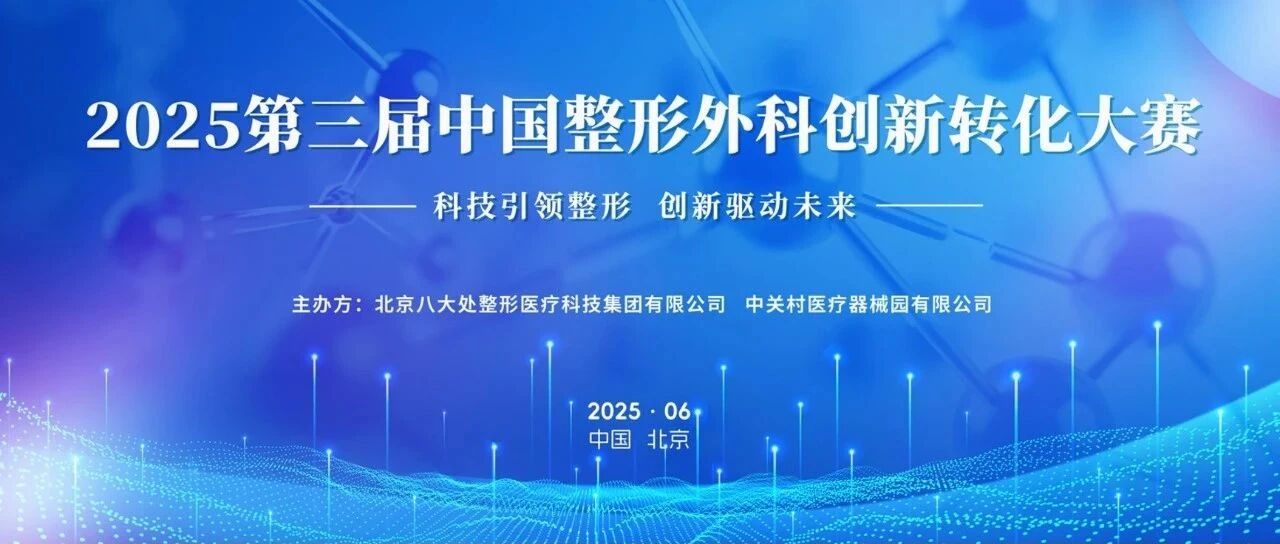 2025第三届中国整形外科创新转化大赛

科技引领整形 创新驱动未来

主办方：北京八大处整形医疗科技集团有限公司 中关村医疗器械园有限公司

2025 · 06
中国 北京